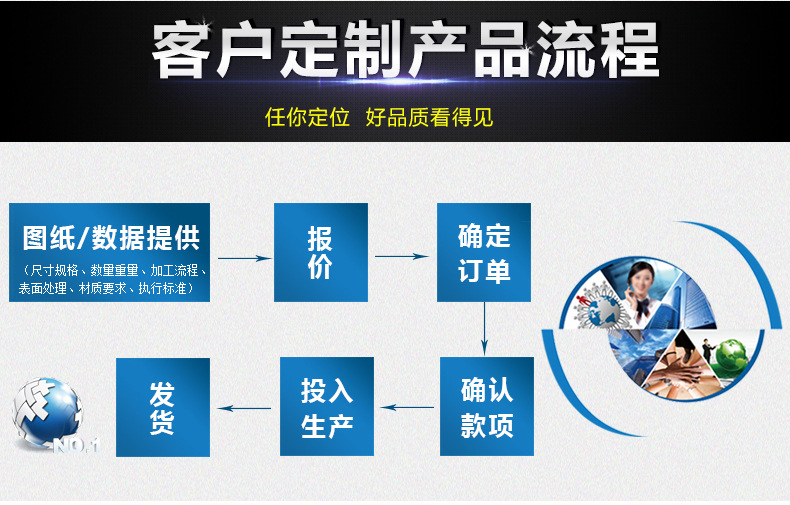 客户定制产品流程

任你定位 好品质看得见

图纸/数据提供
（尺寸规格、数量重量、加工流程、表面处理、材质要求、执行标准）

报价

确定订单

确认款项

投入生产

发货

NO.1